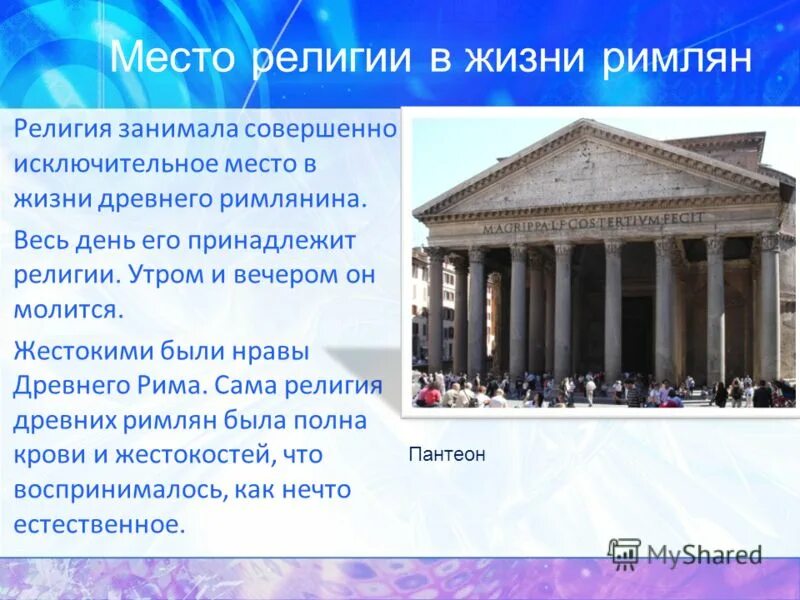 Место религии в жизни римлян

Религия занимала совершенно исключительное место в жизни древнего римлянина.

Весь день его принадлежит религии. Утром и вечером он молится.

Жестокими были нравы Древнего Рима. Сама религия древних римлян была полна крови и жестокостей, что воспринималось, как нечто естественное.

M·AGRIPPA·L·F·COS·TERTIVM·FECIT

Пантеон

MyShared